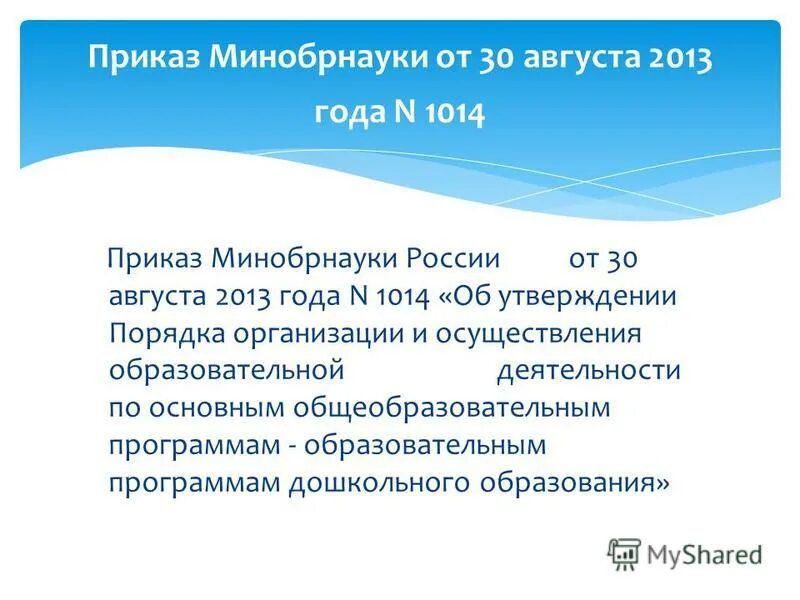 Приказ Минобрнауки от 30 августа 2013 года N 1014

Приказ Минобрнауки России от 30 августа 2013 года N 1014 «Об утверждении Порядка организации и осуществления образовательной деятельности по основным общеобразовательным программам - образовательным программам дошкольного образования»

MyShared